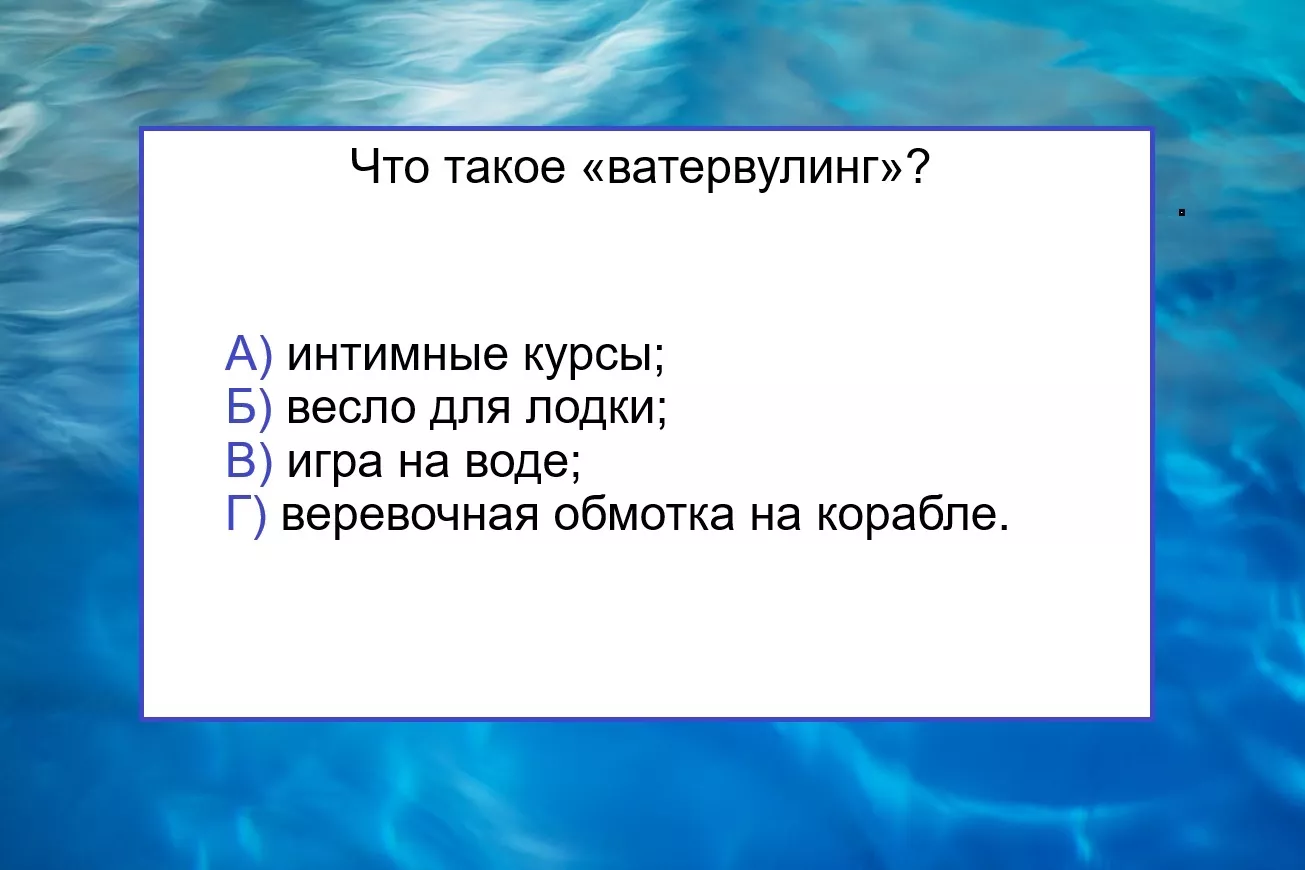 Что такое «ватервулинг»?

А) интимные курсы;
Б) весло для лодки;
В) игра на воде;
Г) веревочная обмотка на корабле.